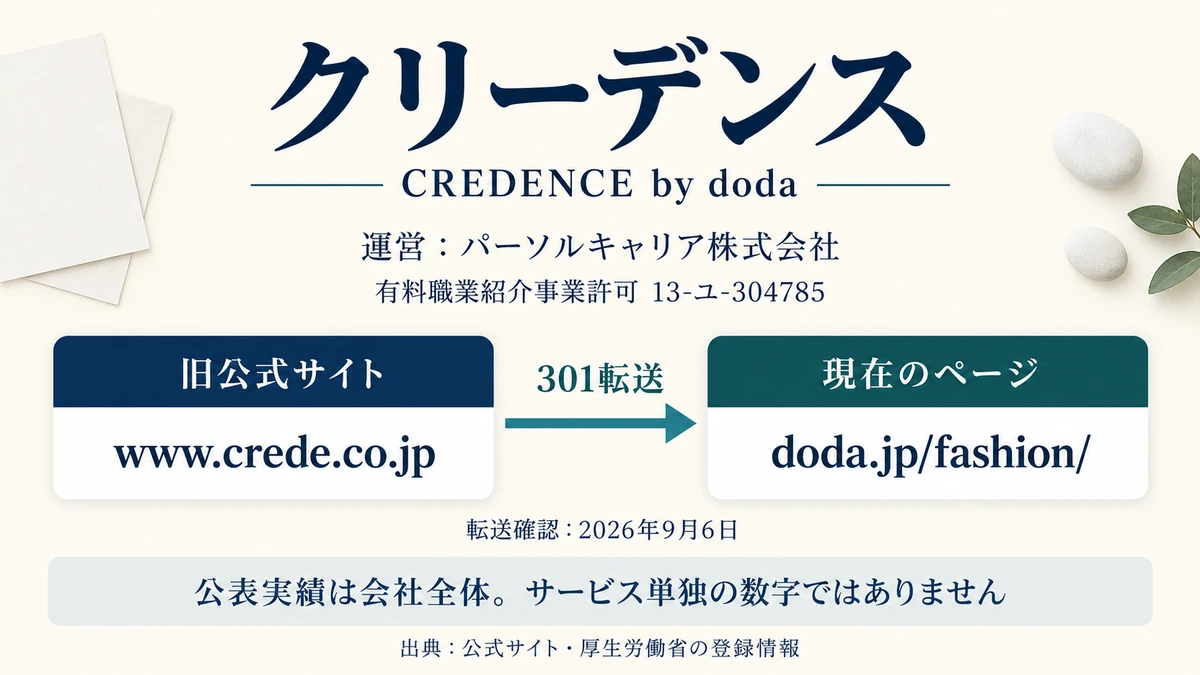 クリーデンス

CREDENCE by doda

運営：パーソルキャリア株式会社

有料職業紹介事業許可 13-ユ-304785

旧公式サイト

www.crede.co.jp

301転送

現在のページ

doda.jp/fashion/

転送確認：2026年9月6日

公表実績は会社全体。サービス単独の数字ではありません

出典：公式サイト・厚生労働省の登録情報